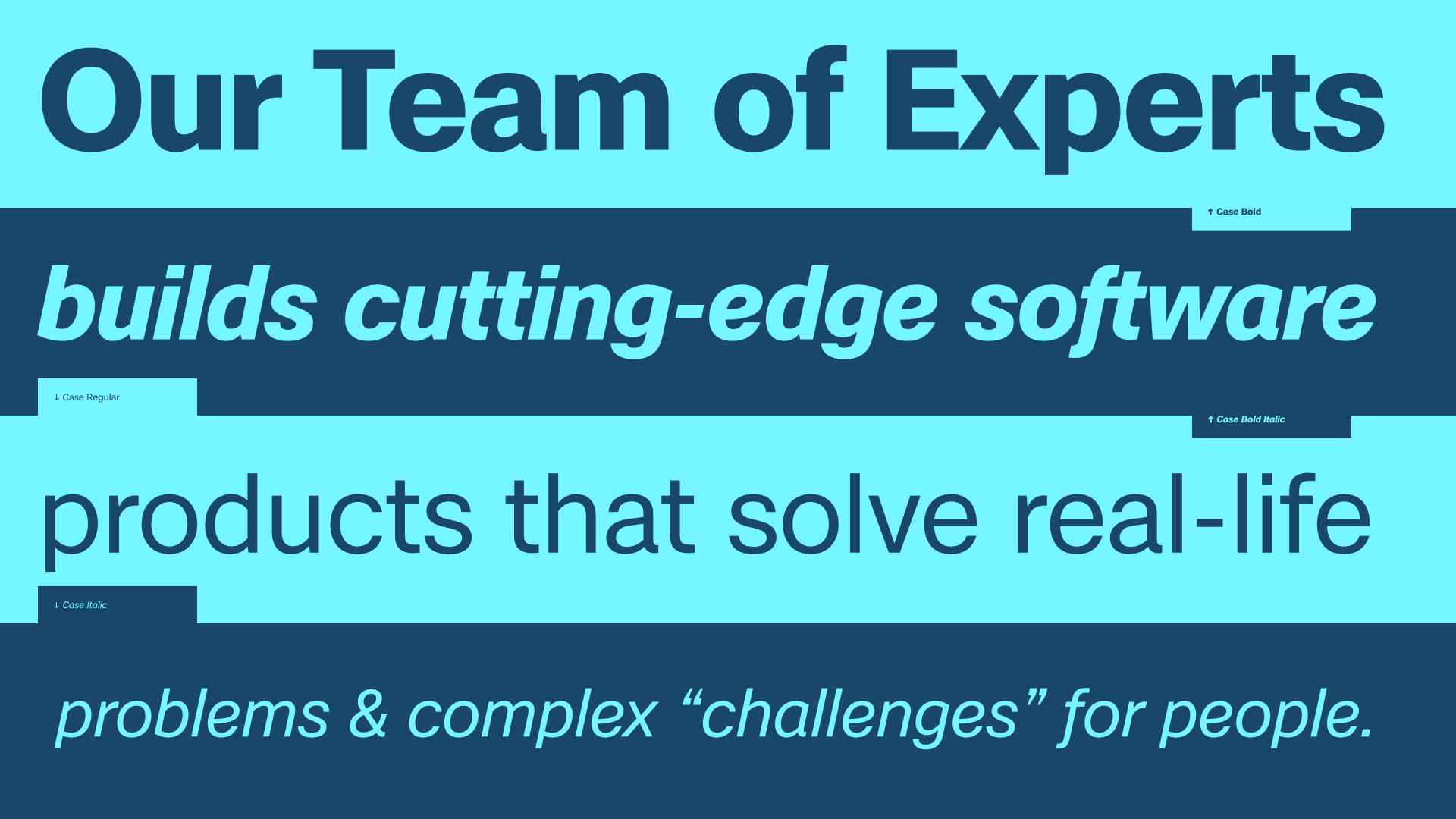 Our Team of Experts

↑ Case Bold

builds cutting-edge software

↓ Case Regular

↑ Case Bold Italic

products that solve real-life

↓ Case Italic

problems & complex “challenges” for people.